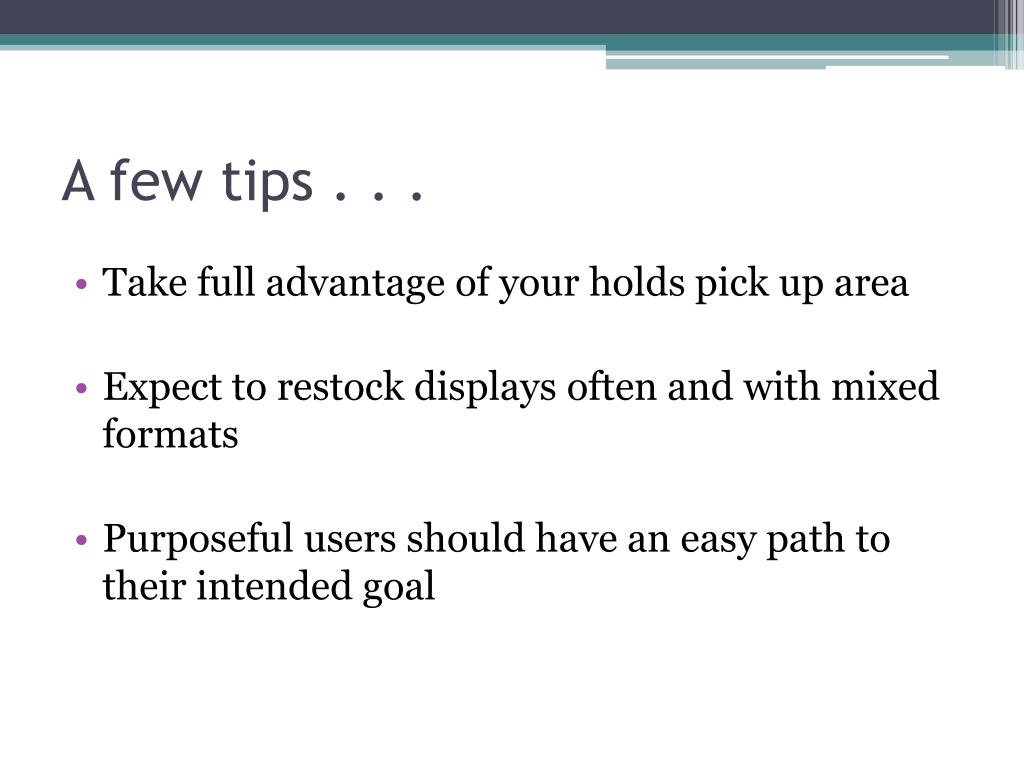 A few tips . . .

• Take full advantage of your holds pick up area

• Expect to restock displays often and with mixed formats

• Purposeful users should have an easy path to their intended goal